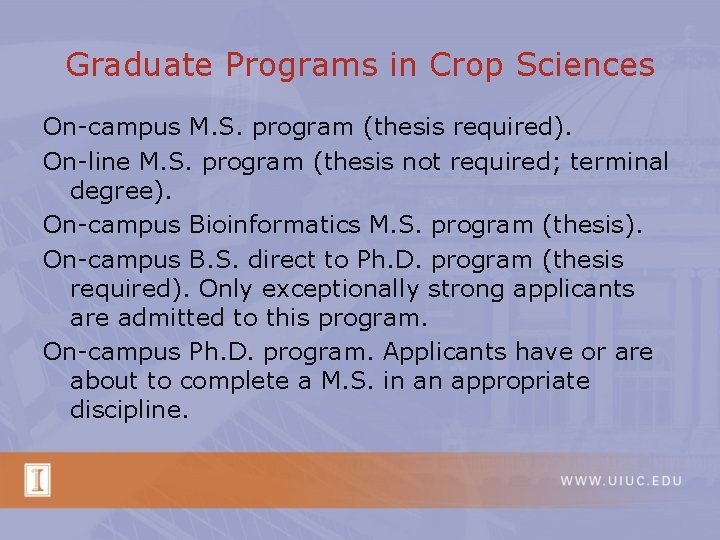 Graduate Programs in Crop Sciences

On-campus M.S. program (thesis required).

On-line M.S. program (thesis not required; terminal degree).

On-campus Bioinformatics M.S. program (thesis).

On-campus B.S. direct to Ph.D. program (thesis required). Only exceptionally strong applicants are admitted to this program.

On-campus Ph.D. program. Applicants have or are about to complete a M.S. in an appropriate discipline.

I

WWW.UIUC.EDU